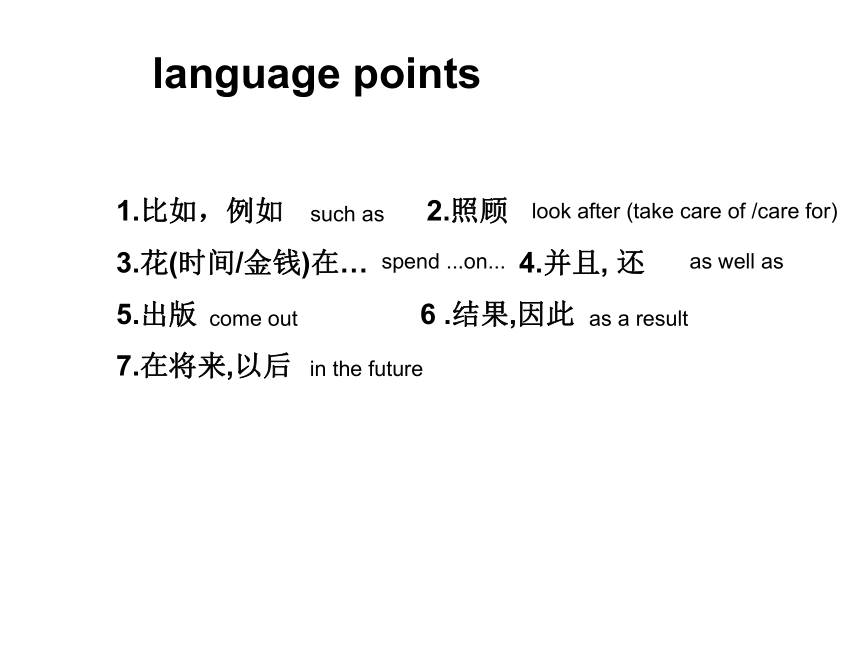 language points

1.比如，例如 such as 2.照顾 look after (take care of /care for)

3.花(时间/金钱)在… spend ...on... 4.并且, 还 as well as

5.出版 come out 6 .结果,因此 as a result

7.在将来,以后 in the future